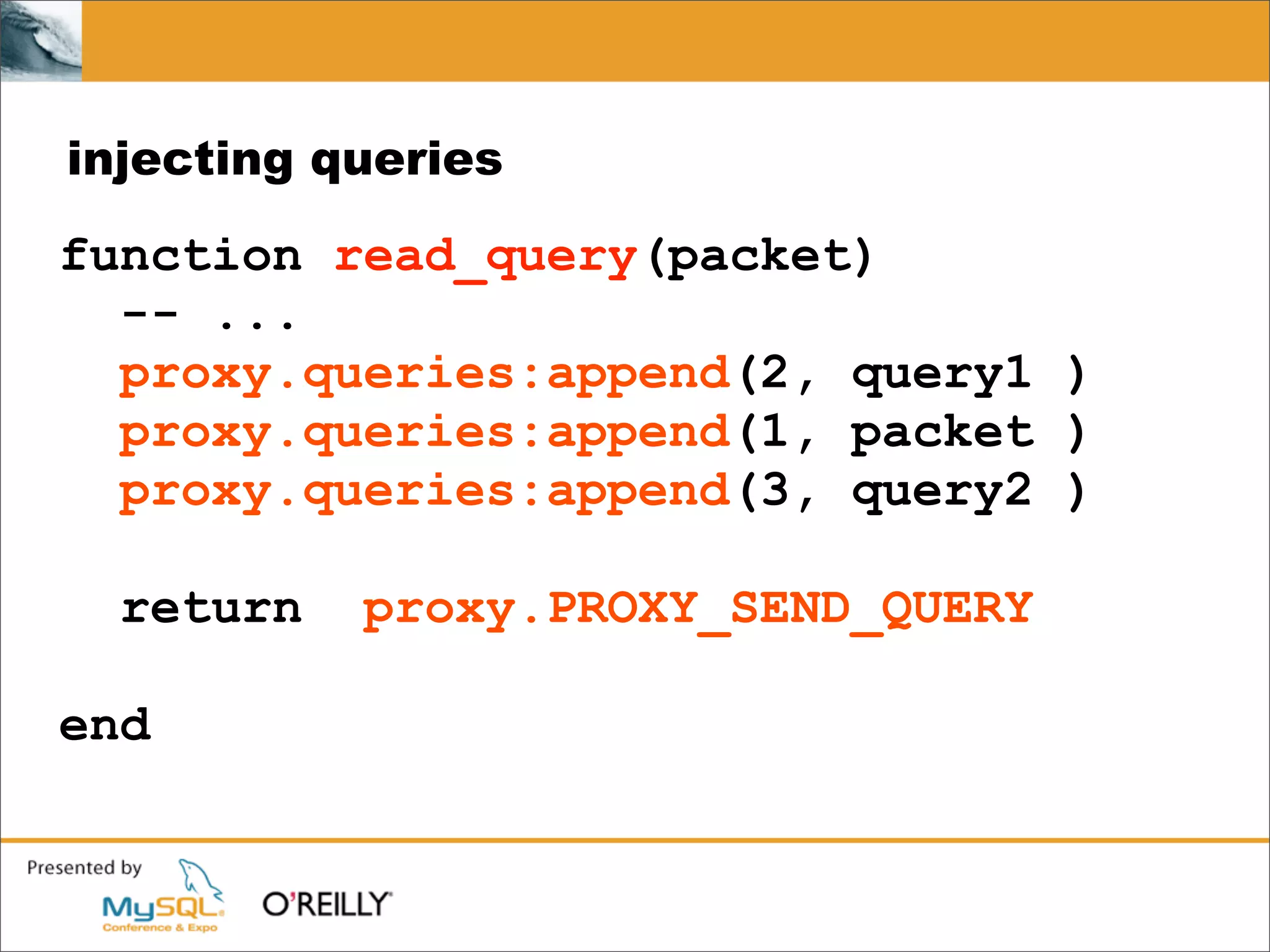 injecting queries

function read_query(packet)
-- ...
proxy.queries:append(2, query1 )
proxy.queries:append(1, packet )
proxy.queries:append(3, query2 )

return proxy.PROXY_SEND_QUERY

end

Presented by

MySQL Conference & Expo

O'REILLY